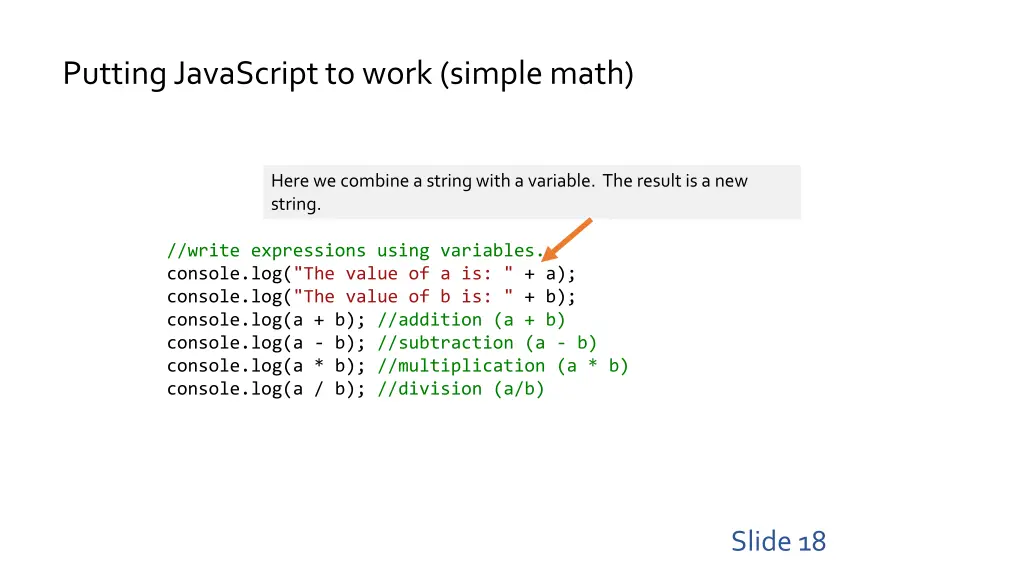 Putting JavaScript to work (simple math)

Here we combine a string with a variable. The result is a new string.

//write expressions using variables.
console.log("The value of a is: " + a);
console.log("The value of b is: " + b);
console.log(a + b); //addition (a + b)
console.log(a - b); //subtraction (a - b)
console.log(a * b); //multiplication (a * b)
console.log(a / b); //division (a/b)

Slide 18